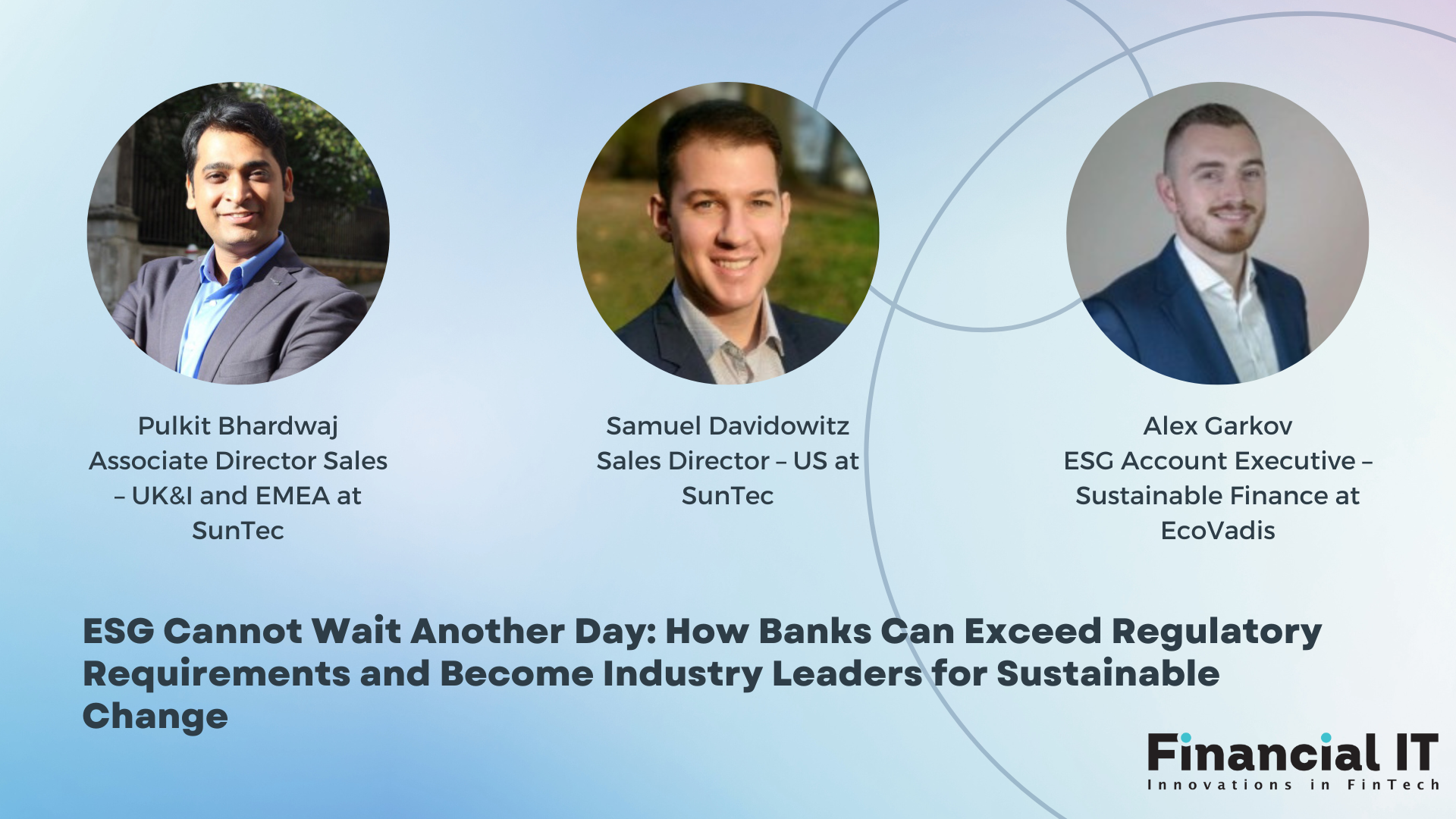 Pulkit Bhardwaj
Associate Director Sales – UK&I and EMEA at SunTec

Samuel Davidowitz
Sales Director – US at SunTec

Alex Garkov
ESG Account Executive – Sustainable Finance at EcoVadis

ESG Cannot Wait Another Day: How Banks Can Exceed Regulatory Requirements and Become Industry Leaders for Sustainable Change

Financial IT
Innovations in FinTech